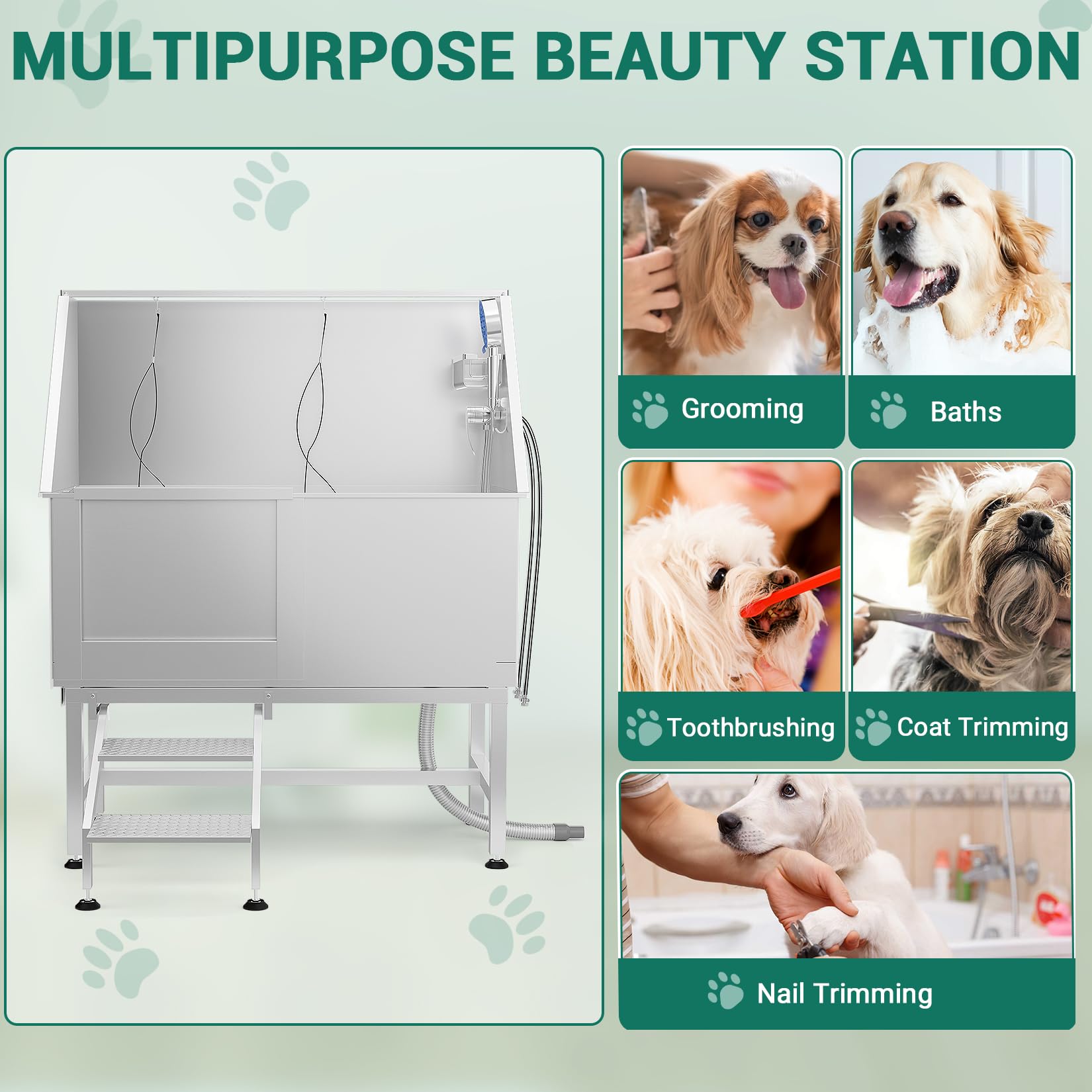 MULTIPURPOSE BEAUTY STATION

Grooming

Baths

Toothbrushing

Coat Trimming

Nail Trimming